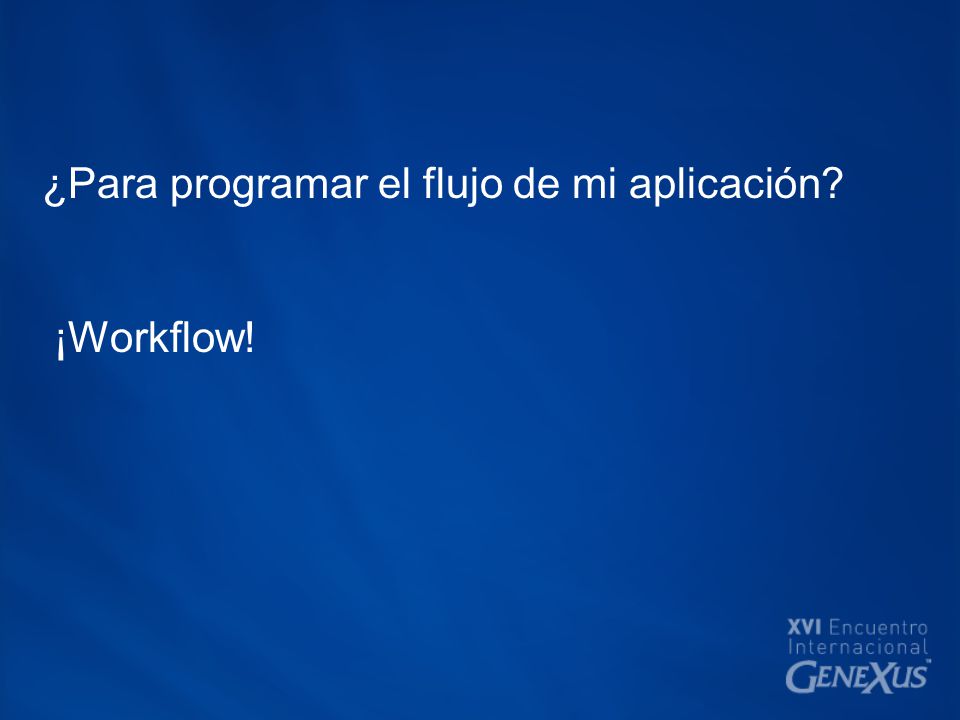 ¿Para programar el flujo de mi aplicación?

¡Workflow!

XVI Encuentro Internacional GENEXUS